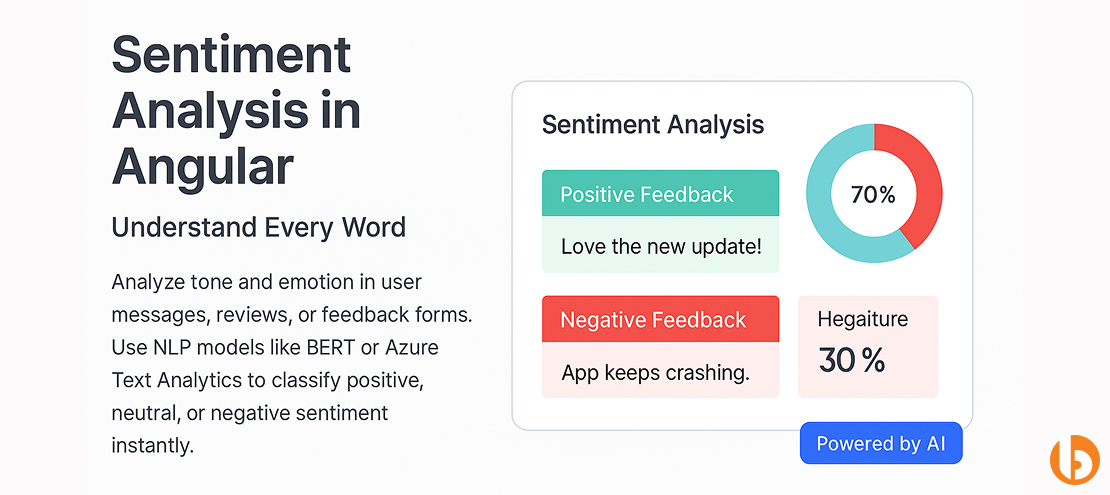 Sentiment Analysis in Angular

Understand Every Word

Analyze tone and emotion in user messages, reviews, or feedback forms. Use NLP models like BERT or Azure Text Analytics to classify positive, neutral, or negative sentiment instantly.

Sentiment Analysis

Positive Feedback

Love the new update!

70%

Negative Feedback

App keeps crashing.

Hegaiture

30 %

Powered by AI